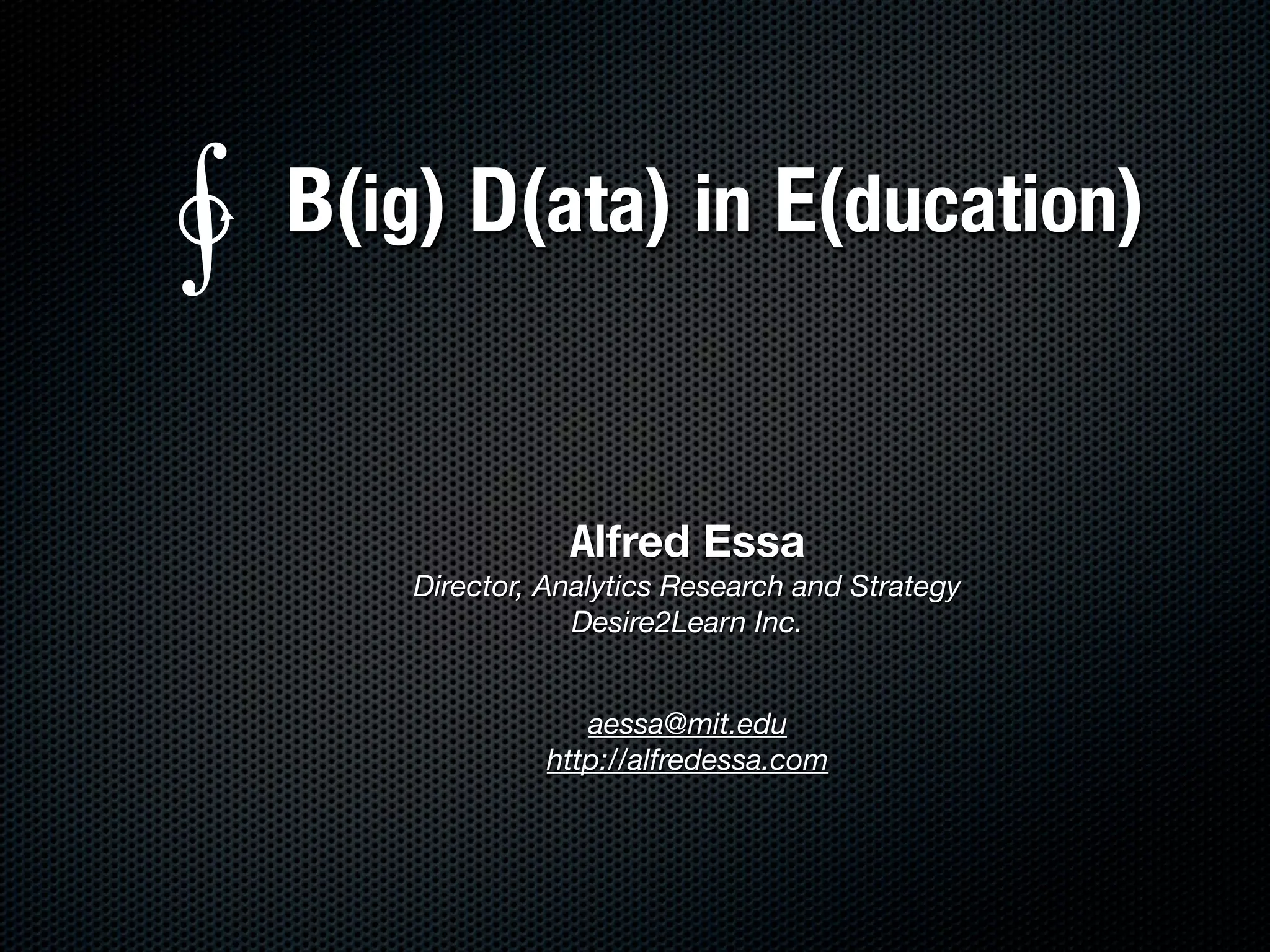 $\oint$ B(ig) D(ata) in E(ducation)

Alfred Essa
Director, Analytics Research and Strategy
Desire2Learn Inc.

aessa@mit.edu
http://alfredessa.com